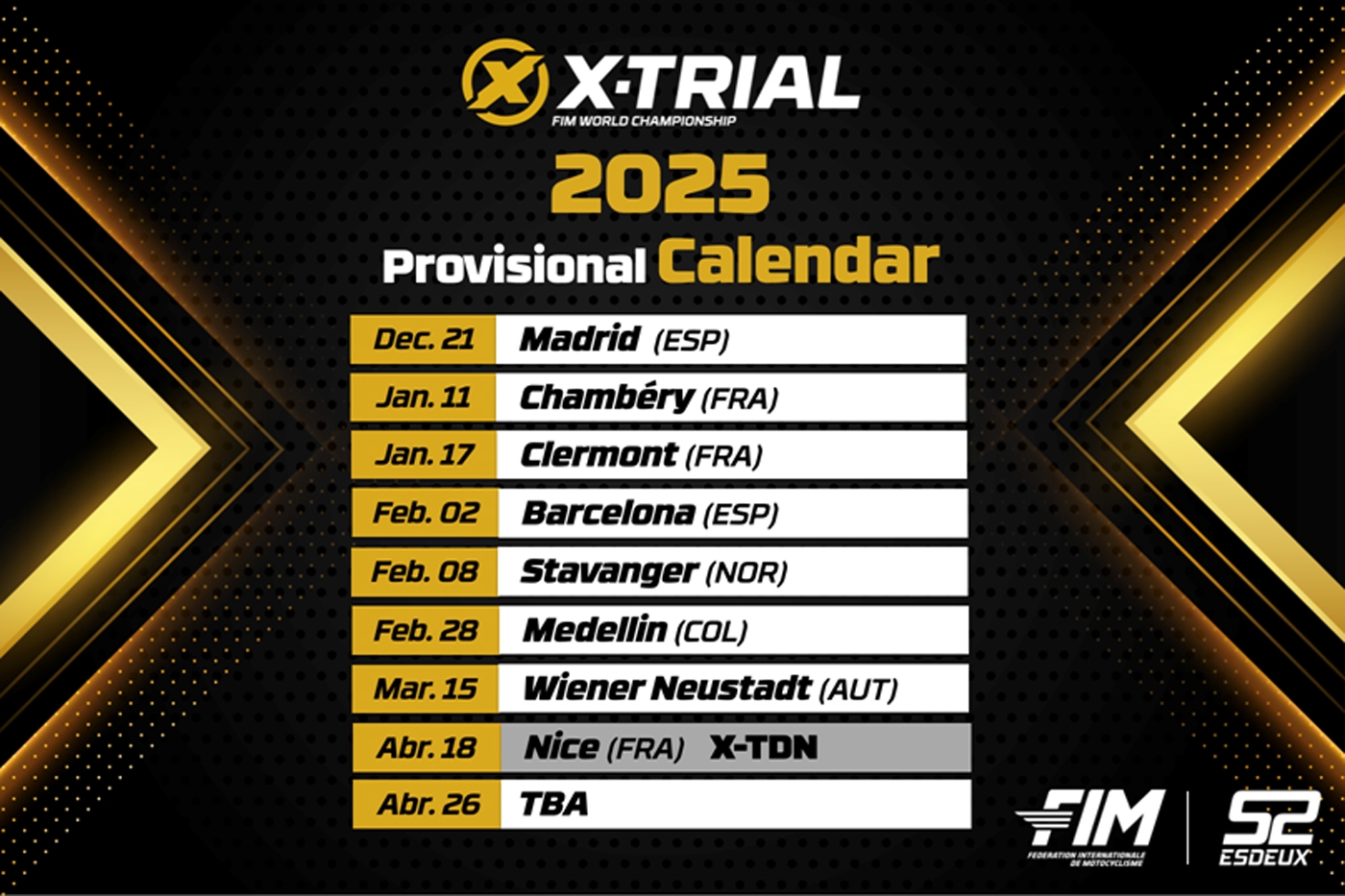 X·TRIAL
FIM WORLD CHAMPIONSHIP

2025

Provisional Calendar

| Dec. 21 | Madrid (ESP) |
|---|---|
| Jan. 11 | Chambéry (FRA) |
| Jan. 17 | Clermont (FRA) |
| Feb. 02 | Barcelona (ESP) |
| Feb. 08 | Stavanger (NOR) |
| Feb. 28 | Medellin (COL) |
| Mar. 15 | Wiener Neustadt (AUT) |
| Abr. 18 | Nice (FRA) X-TDN |
| Abr. 26 | TBA |

FIM
FEDERATION INTERNATIONALE DE MOTOCYCLISME

S2
ESDEUX